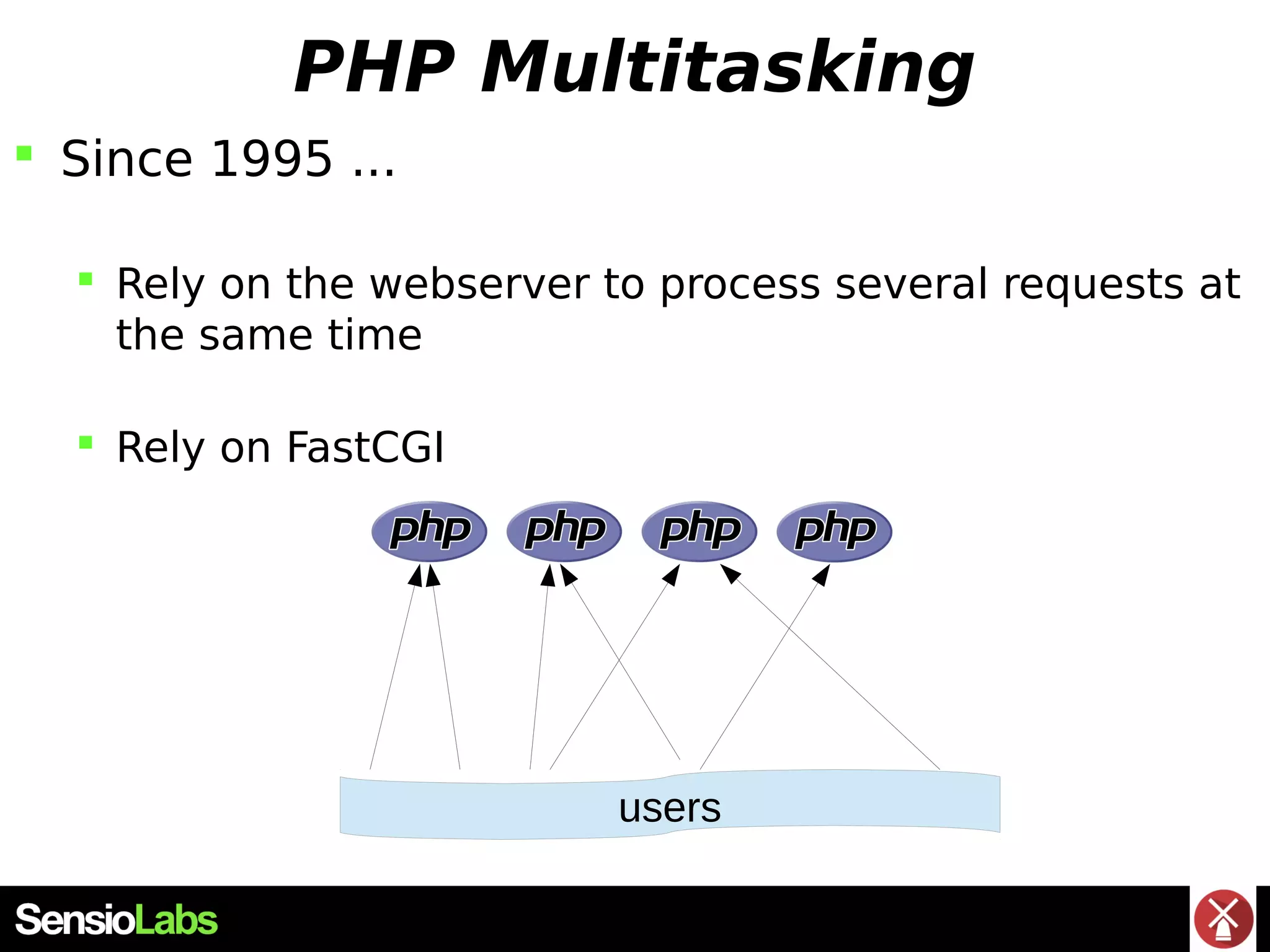 PHP Multitasking

Since 1995 ...

Rely on the webserver to process several requests at the same time

Rely on FastCGI

php php php php

users

SensioLabs